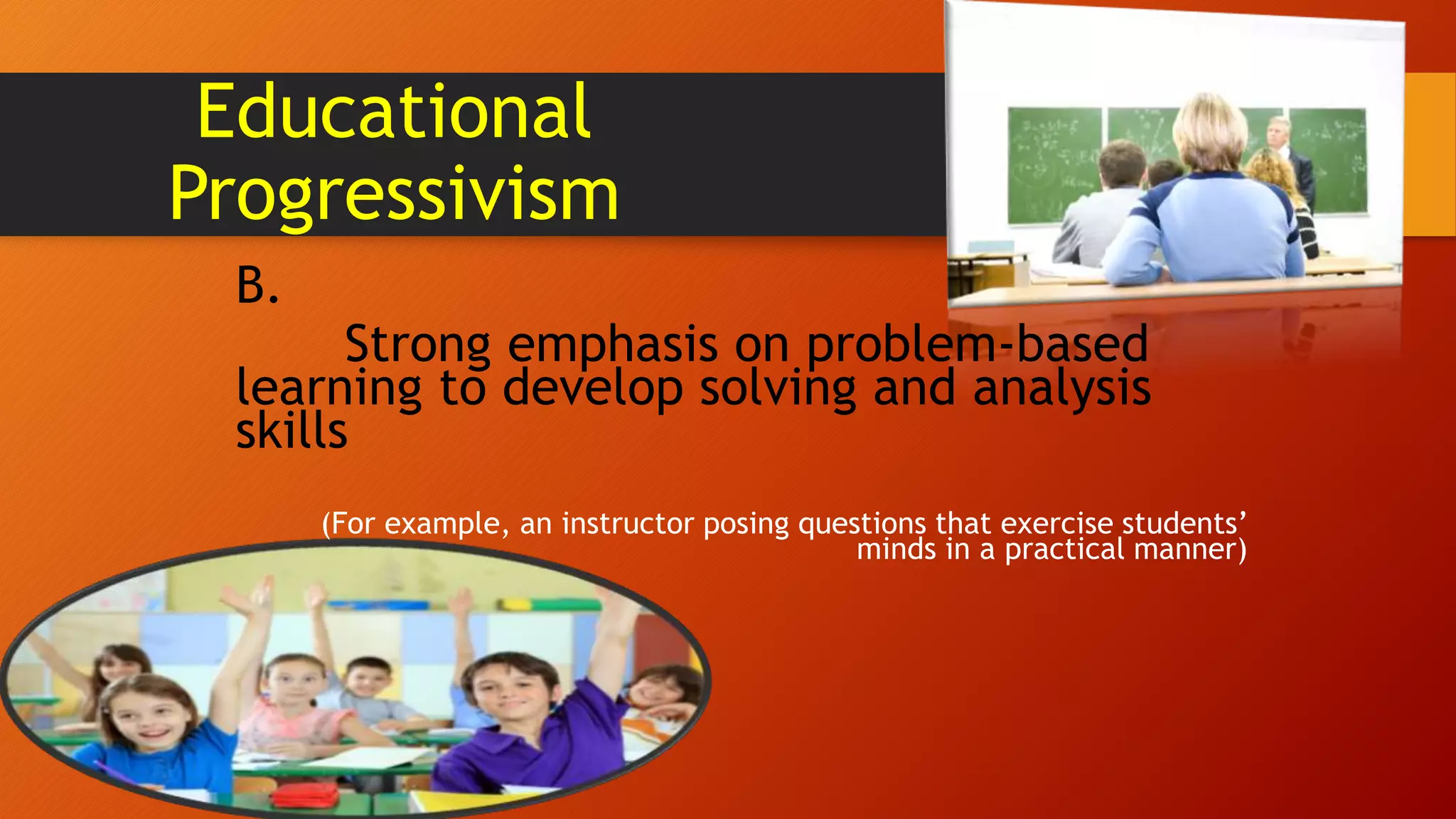 Educational Progressivism

B.

Strong emphasis on problem-based learning to develop solving and analysis skills

(For example, an instructor posing questions that exercise students' minds in a practical manner)